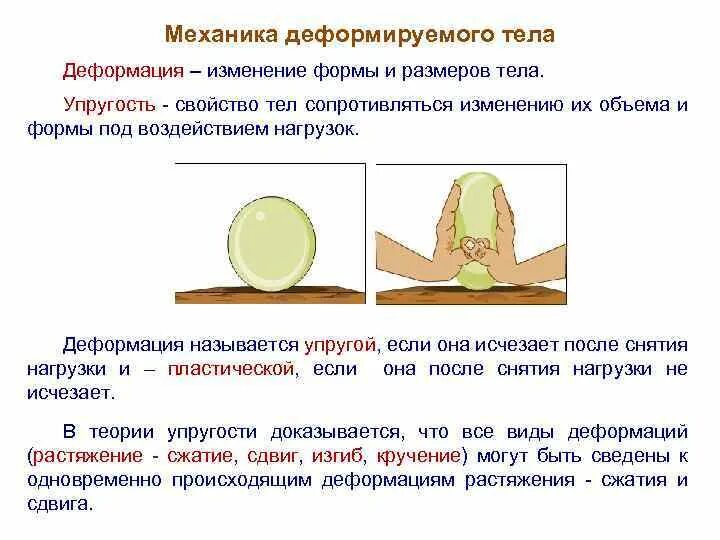 Механика деформируемого тела

Деформация – изменение формы и размеров тела.

Упругость - свойство тел сопротивляться изменению их объема и формы под воздействием нагрузок.

Деформация называется упругой, если она исчезает после снятия нагрузки и – пластической, если она после снятия нагрузки не исчезает.

В теории упругости доказывается, что все виды деформаций (растяжение - сжатие, сдвиг, изгиб, кручение) могут быть сведены к одновременно происходящим деформациям растяжения - сжатия и сдвига.